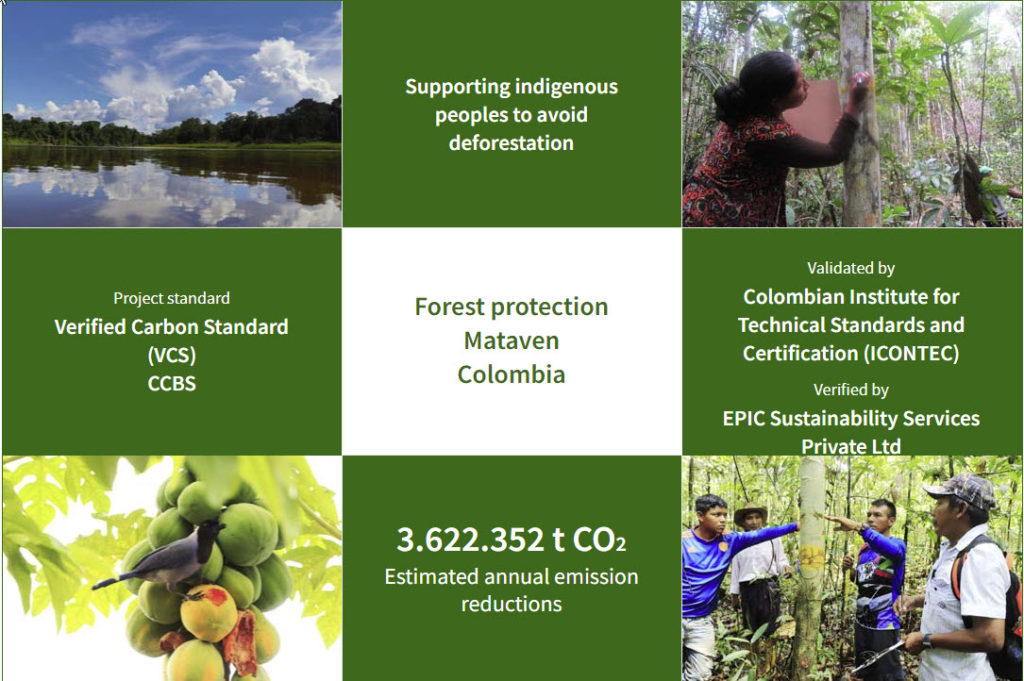 Supporting indigenous peoples to avoid deforestation

Project standard
Verified Carbon Standard (VCS)
CCBS

Forest protection
Mataven
Colombia

Validated by
Colombian Institute for Technical Standards and Certification (ICONTEC)
Verified by
EPIC Sustainability Services Private Ltd

3.622.352 t $CO_2$
Estimated annual emission reductions